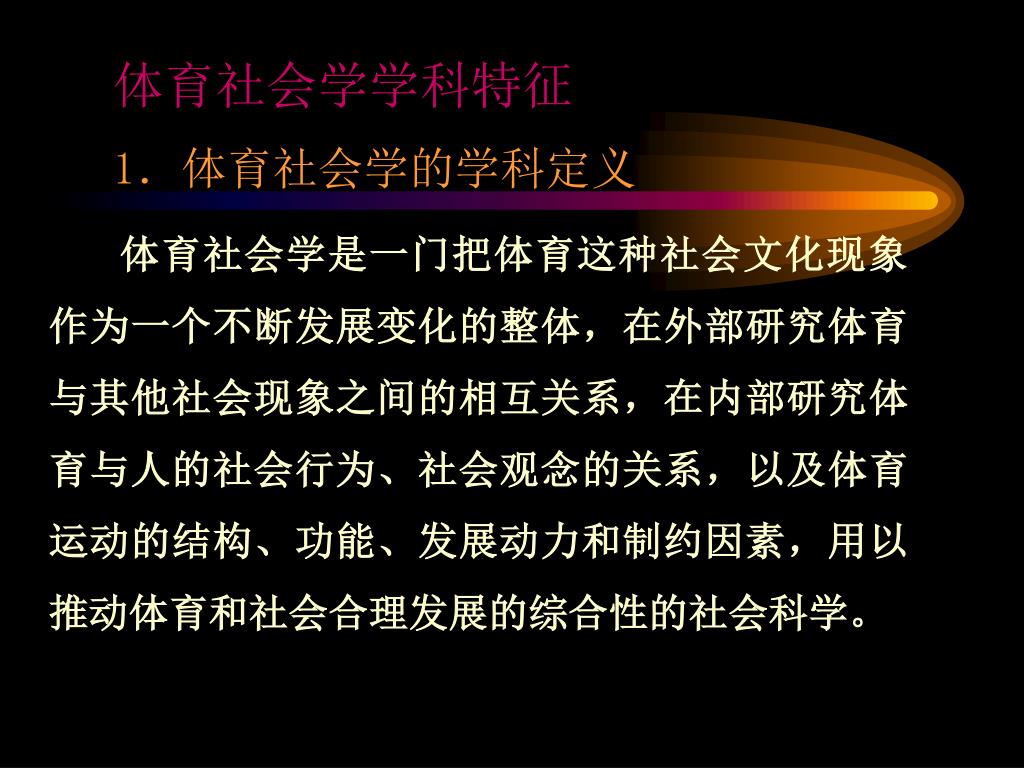 体育社会学学科特征

1. 体育社会学的学科定义

体育社会学是一门把体育这种社会文化现象作为一个不断发展变化的整体，在外部研究体育与其他社会现象之间的相互关系，在内部研究体育与人的社会行为、社会观念的关系，以及体育运动的结构、功能、发展动力和制约因素，用以推动体育和社会合理发展的综合性的社会科学。